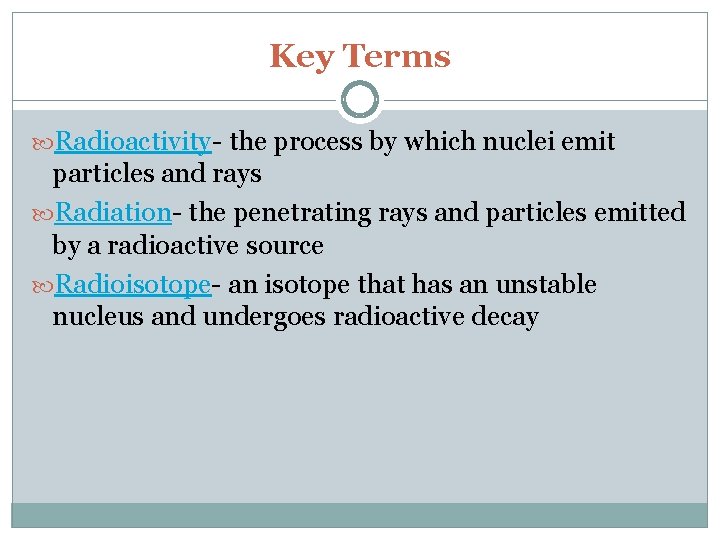 Key Terms

Radioactivity- the process by which nuclei emit particles and rays

Radiation- the penetrating rays and particles emitted by a radioactive source

Radioisotope- an isotope that has an unstable nucleus and undergoes radioactive decay